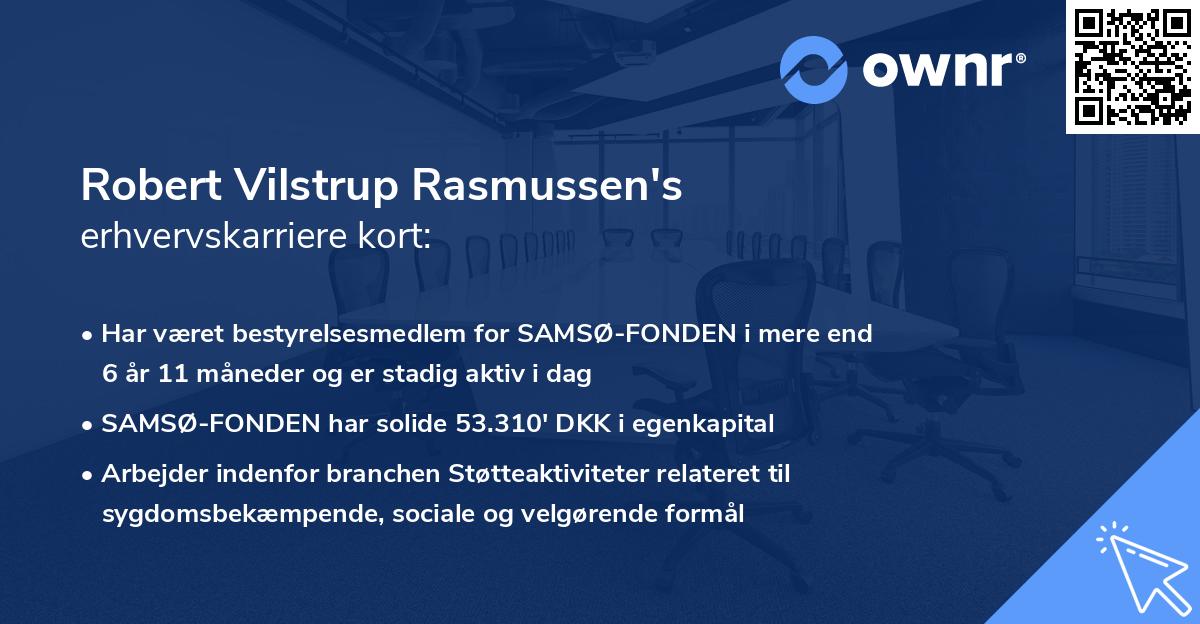 ownr®

Robert Vilstrup Rasmussen's
erhvervskarriere kort:

• Har været bestyrelsesmedlem for SAMSØ-FONDEN i mere end 6 år 11 måneder og er stadig aktiv i dag

• SAMSØ-FONDEN har solide 53.310' DKK i egenkapital

• Arbejder indenfor branchen Støtteaktiviteter relateret til sygdomsbekæmpende, sociale og velgørende formål